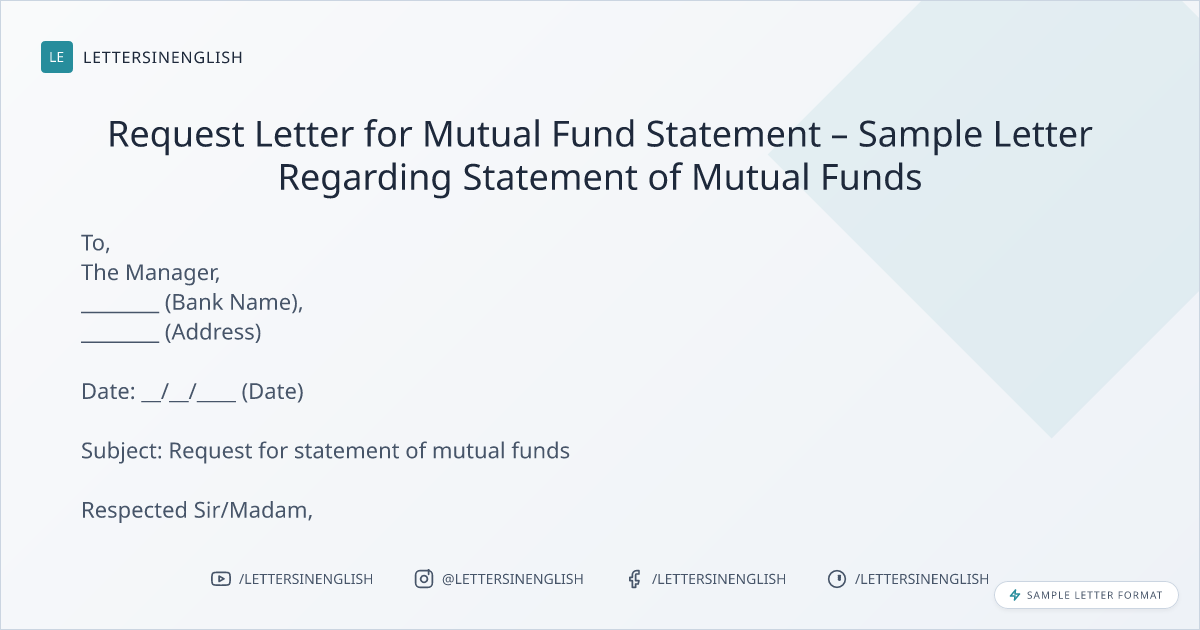 LE LETTERSINENGLISH

Request Letter for Mutual Fund Statement – Sample Letter Regarding Statement of Mutual Funds

To,
The Manager,
________ (Bank Name),
________ (Address)

Date: __/__/____ (Date)

Subject: Request for statement of mutual funds

Respected Sir/Madam,

/LETTERSINENGLISH @LETTERSINENGLISH /LETTERSINENGLISH /LETTERSINENGLISH

SAMPLE LETTER FORMAT